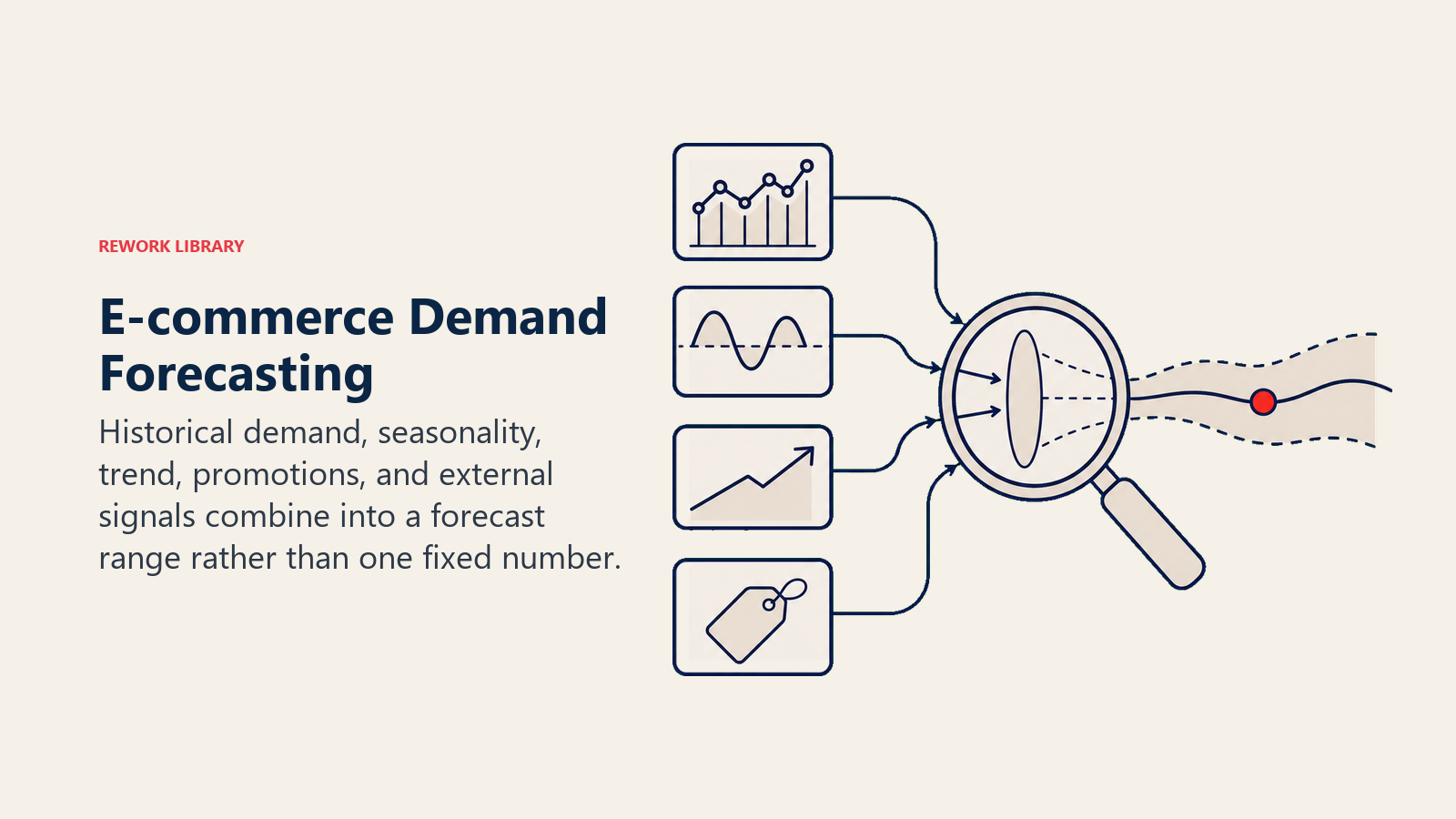 REWORK LIBRARY

E-commerce Demand Forecasting

Historical demand, seasonality, trend, promotions, and external signals combine into a forecast range rather than one fixed number.